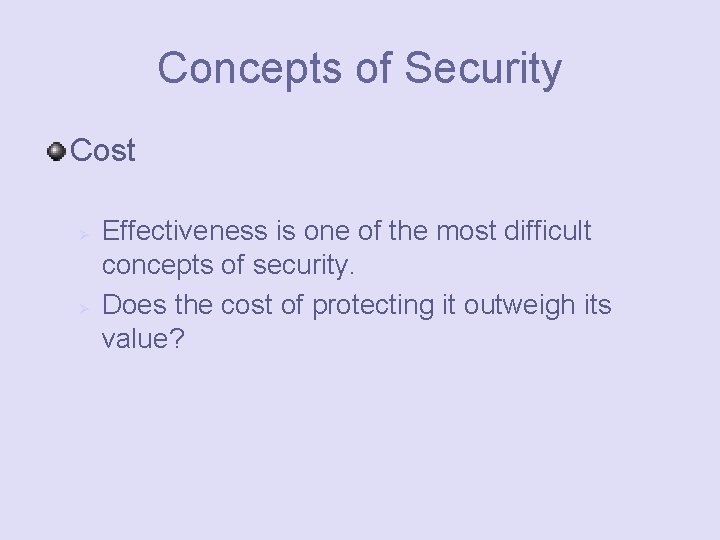 Concepts of Security

Cost

Effectiveness is one of the most difficult concepts of security.

Does the cost of protecting it outweigh its value?